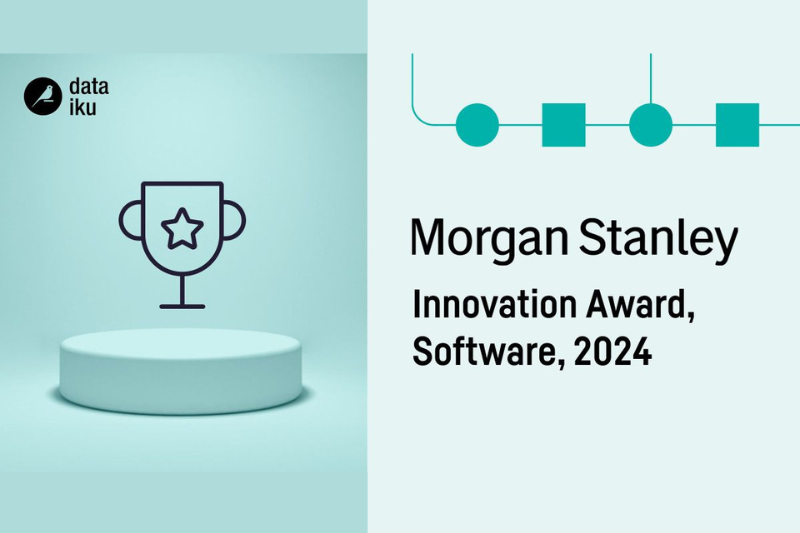 data iku

Morgan Stanley

Innovation Award, Software, 2024